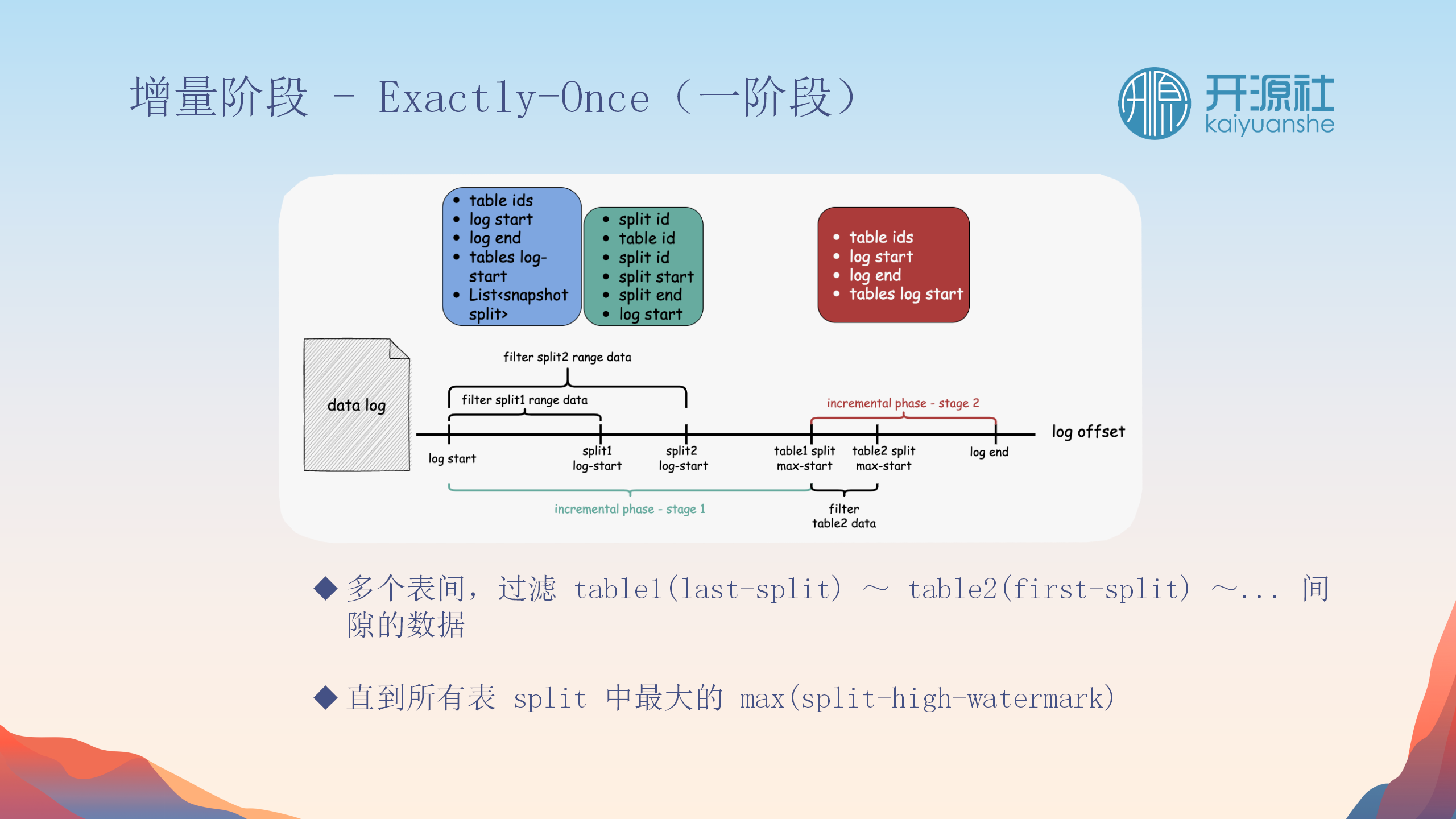 增量阶段 - Exactly-Once（一阶段）

开源社
kaiyuanshe

- table ids
- log start
- log end
- tables log-start
- List<snapshot split>

- split id
- table id
- split id
- split start
- split end
- log start

- table ids
- log start
- log end
- tables log start

data log

filter split2 range data

filter split1 range data

incremental phase - stage 2

log offset

log start

split1 log-start

split2 log-start

table1 split max-start

table2 split max-start

log end

incremental phase - stage 1

filter table2 data

◆ 多个表间，过滤 table1(last-split) ～ table2(first-split) ～... 间隙的数据

◆ 直到所有表 split 中最大的 max(split-high-watermark)